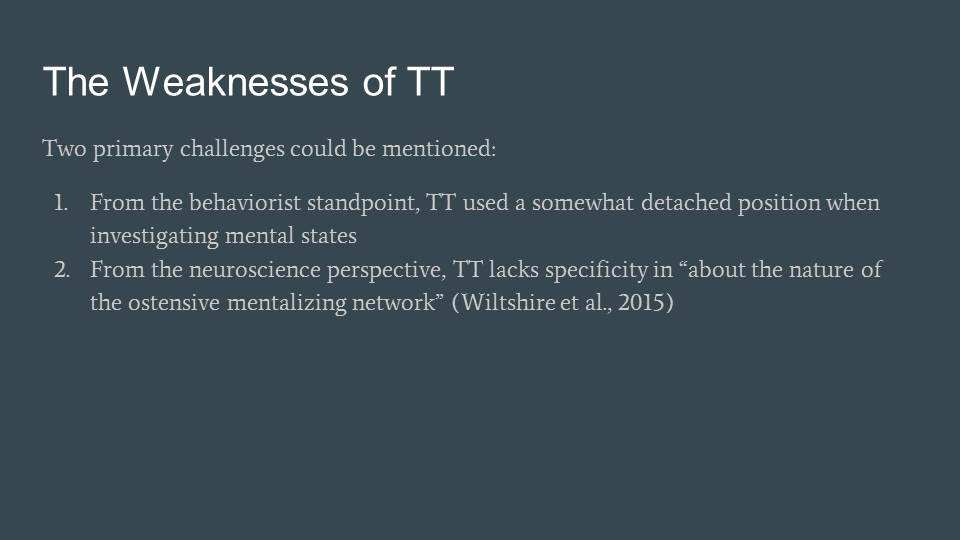 The Weaknesses of TT

Two primary challenges could be mentioned:

1. From the behaviorist standpoint, TT used a somewhat detached position when investigating mental states
2. From the neuroscience perspective, TT lacks specificity in “about the nature of the ostensive mentalizing network” (Wiltshire et al., 2015)